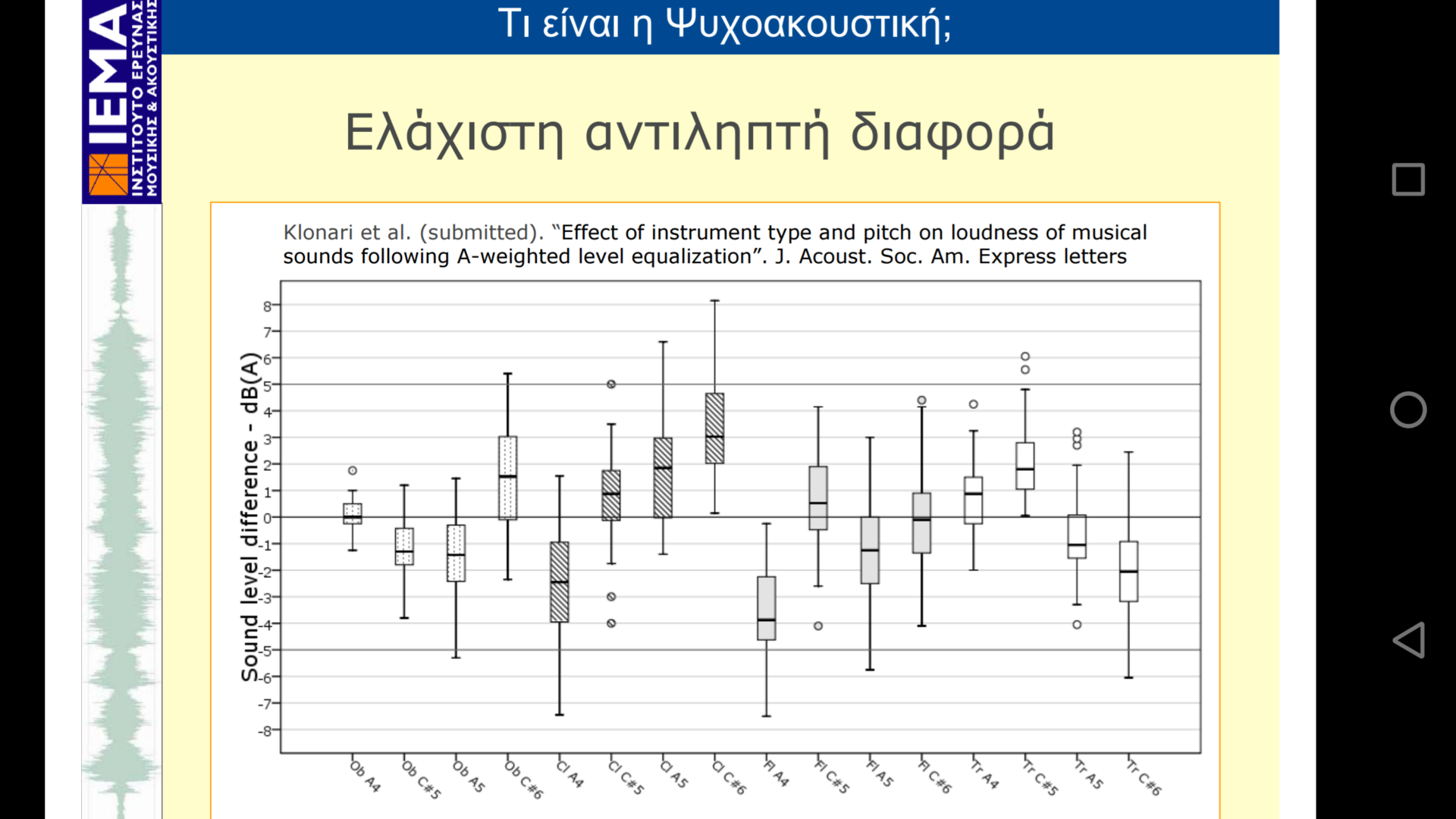 ΙΕΜΑ
ΙΝΣΤΙΤΟΥΤΟ ΕΡΕΥΝΑΣ ΜΟΥΣΙΚΗΣ & ΑΚΟΥΣΤΙΚΗΣ

Τι είναι η Ψυχοακουστική;

Ελάχιστη αντιληπτή διαφορά

Klonari et al. (submitted). "Effect of instrument type and pitch on loudness of musical sounds following A-weighted level equalization". J. Acoust. Soc. Am. Express letters

Sound level difference - dB(A)

8
7
6
5
4
3
2
1
0
-1
-2
-3
-4
-5
-6
-7
-8

Ob A4
Ob C#5
Ob A5
Ob C#6
Cl A4
Cl C#5
Cl A5
Cl C#6
Fl A4
Fl C#5
Fl A5
Fl C#6
Tr A4
Tr C#5
Tr A5
Tr C#6